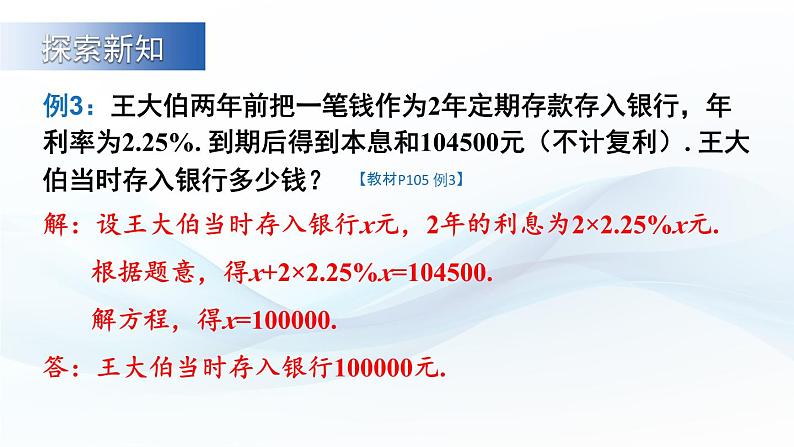 探索新知

例3：王大伯两年前把一笔钱作为2年定期存款存入银行，年利率为2.25%. 到期后得到本息和104500元（不计复利）. 王大伯当时存入银行多少钱？ 【教材P105 例3】

解：设王大伯当时存入银行$x$元，2年的利息为$2\times2.25\%x$元.

根据题意，得$x+2\times2.25\%x=104500$.

解方程，得$x=100000$.

答：王大伯当时存入银行100000元.